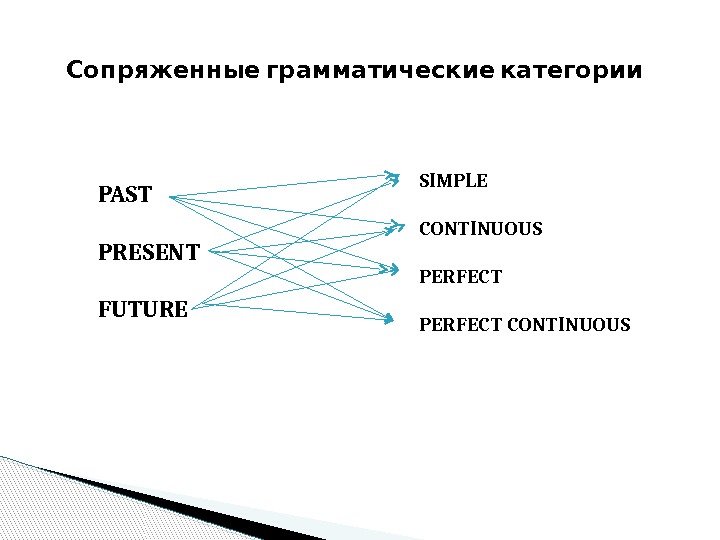 Сопряженные грамматические категории

PAST

PRESENT

FUTURE

SIMPLE

CONTINUOUS

PERFECT

PERFECT CONTINUOUS